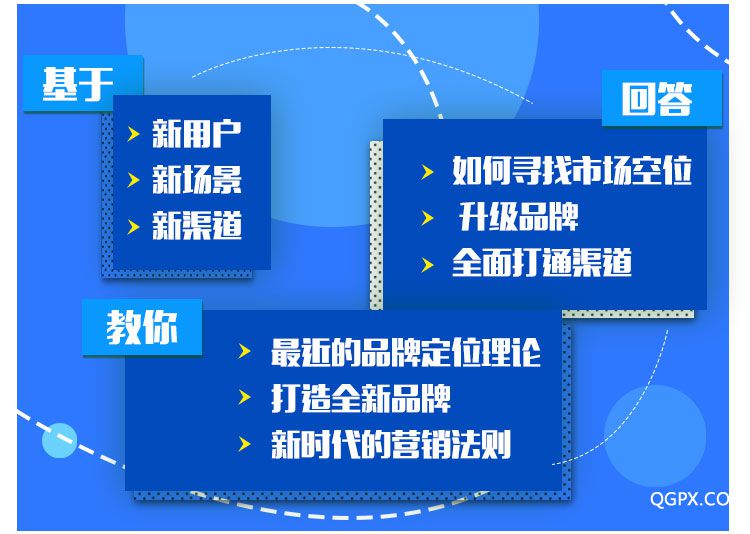 基于

新用户
新场景
新渠道

回答

如何寻找市场空位
升级品牌
全面打通渠道

教你

最近的品牌定位理论
打造全新品牌
新时代的营销法则

QGPX.CO